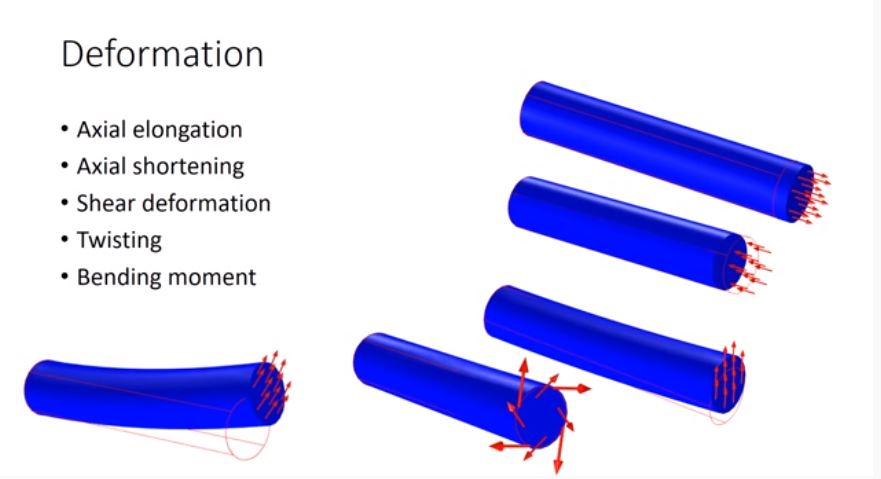 Deformation

• Axial elongation
• Axial shortening
• Shear deformation
• Twisting
• Bending moment